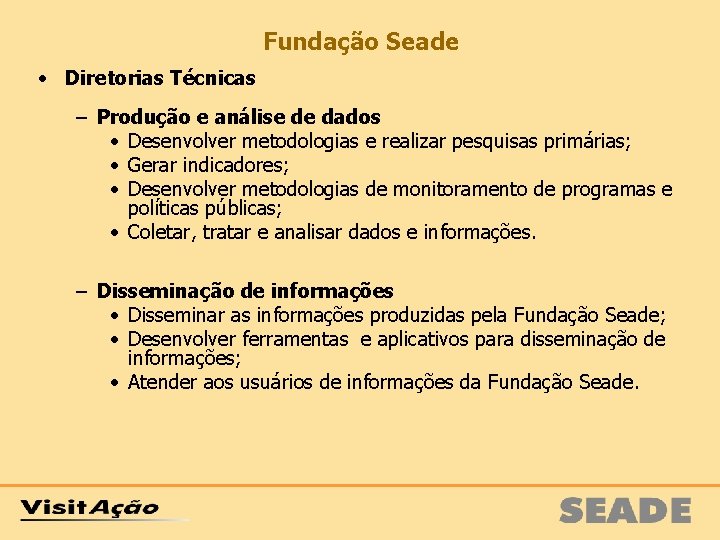 Fundação Seade

• Diretorias Técnicas

– Produção e análise de dados
• Desenvolver metodologias e realizar pesquisas primárias;
• Gerar indicadores;
• Desenvolver metodologias de monitoramento de programas e políticas públicas;
• Coletar, tratar e analisar dados e informações.

– Disseminação de informações
• Disseminar as informações produzidas pela Fundação Seade;
• Desenvolver ferramentas e aplicativos para disseminação de informações;
• Atender aos usuários de informações da Fundação Seade.

VisitAção

SEADE